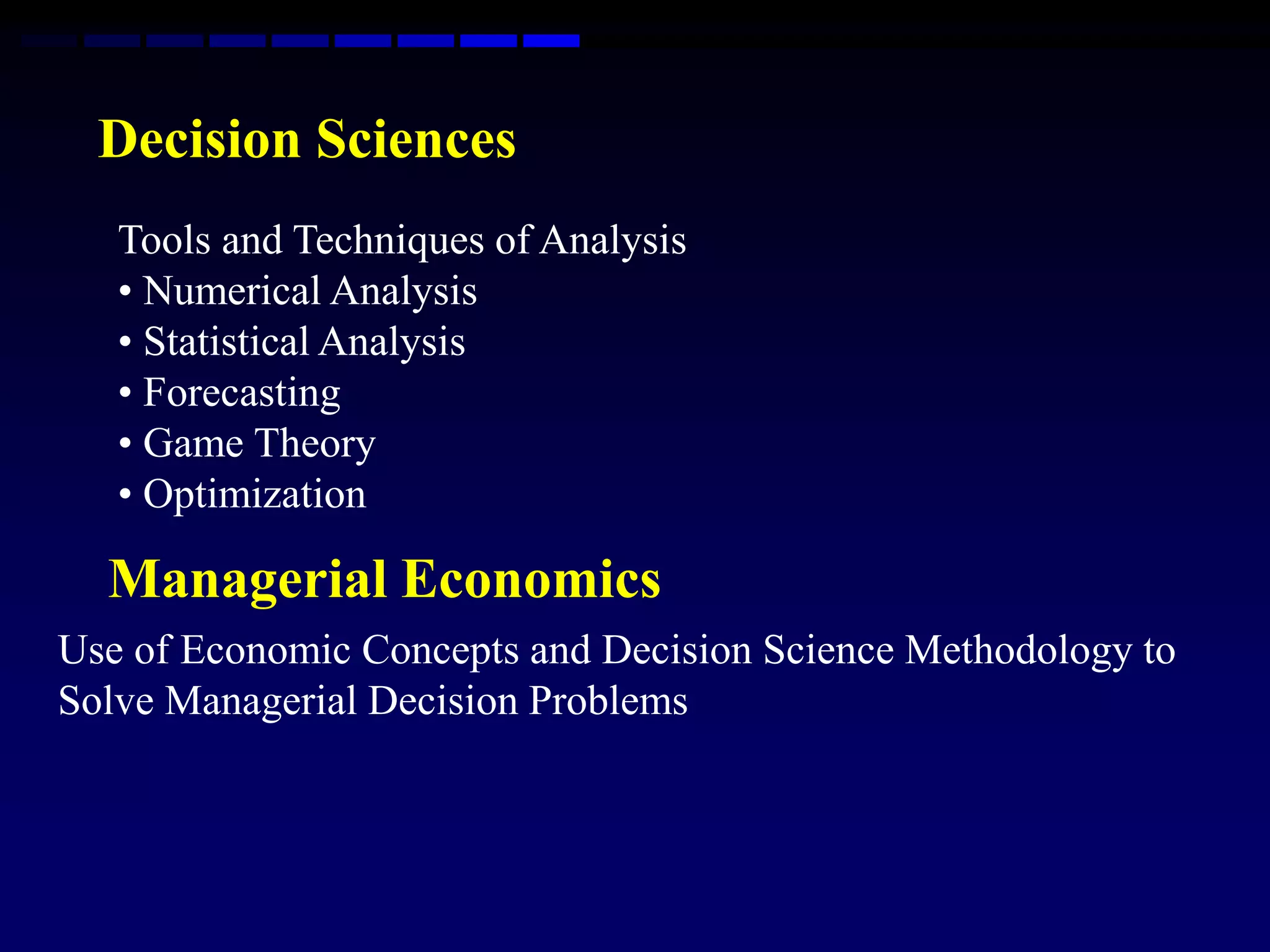 Decision Sciences

Tools and Techniques of Analysis
• Numerical Analysis
• Statistical Analysis
• Forecasting
• Game Theory
• Optimization

Managerial Economics

Use of Economic Concepts and Decision Science Methodology to Solve Managerial Decision Problems